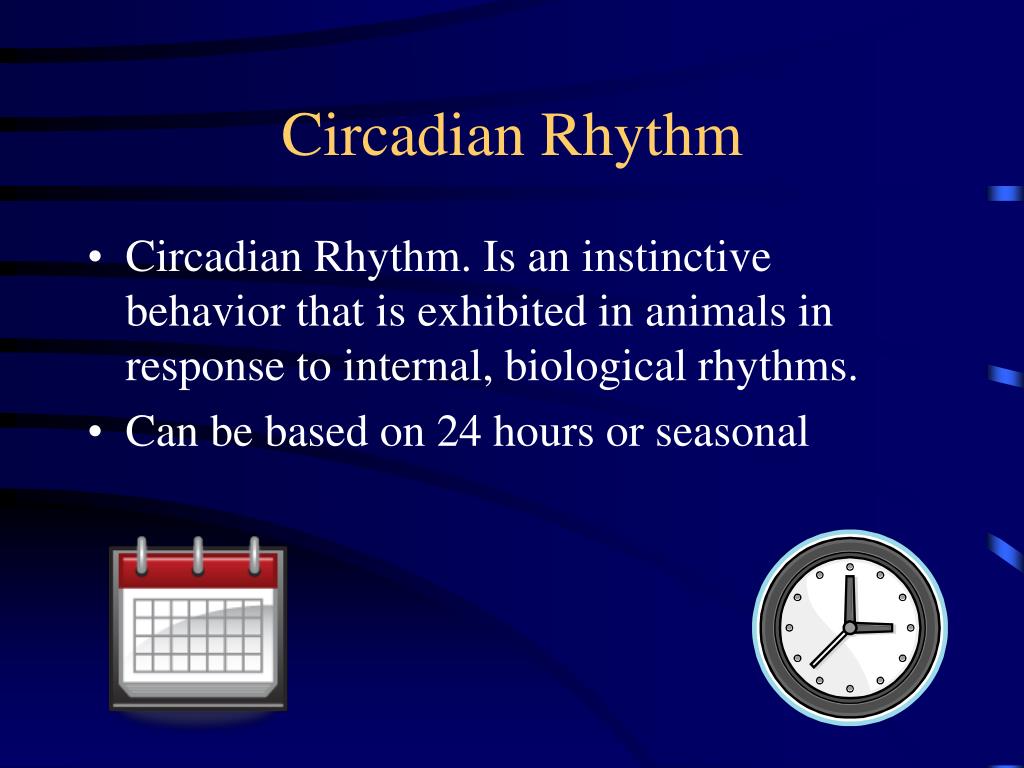 Circadian Rhythm

• Circadian Rhythm. Is an instinctive behavior that is exhibited in animals in response to internal, biological rhythms.
• Can be based on 24 hours or seasonal